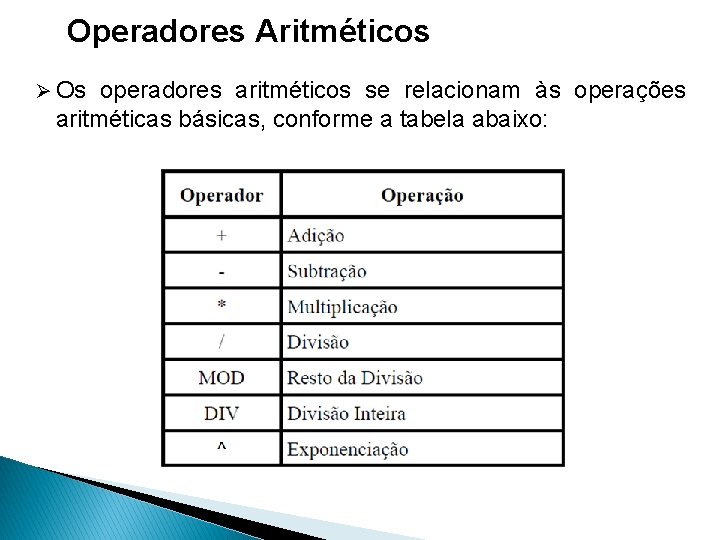 Operadores Aritméticos

➢ Os operadores aritméticos se relacionam às operações aritméticas básicas, conforme a tabela abaixo:

| Operador | Operação |
|---|---|
| + | Adição |
| - | Subtração |
| * | Multiplicação |
| / | Divisão |
| MOD | Resto da Divisão |
| DIV | Divisão Inteira |
| ^ | Exponenciação |